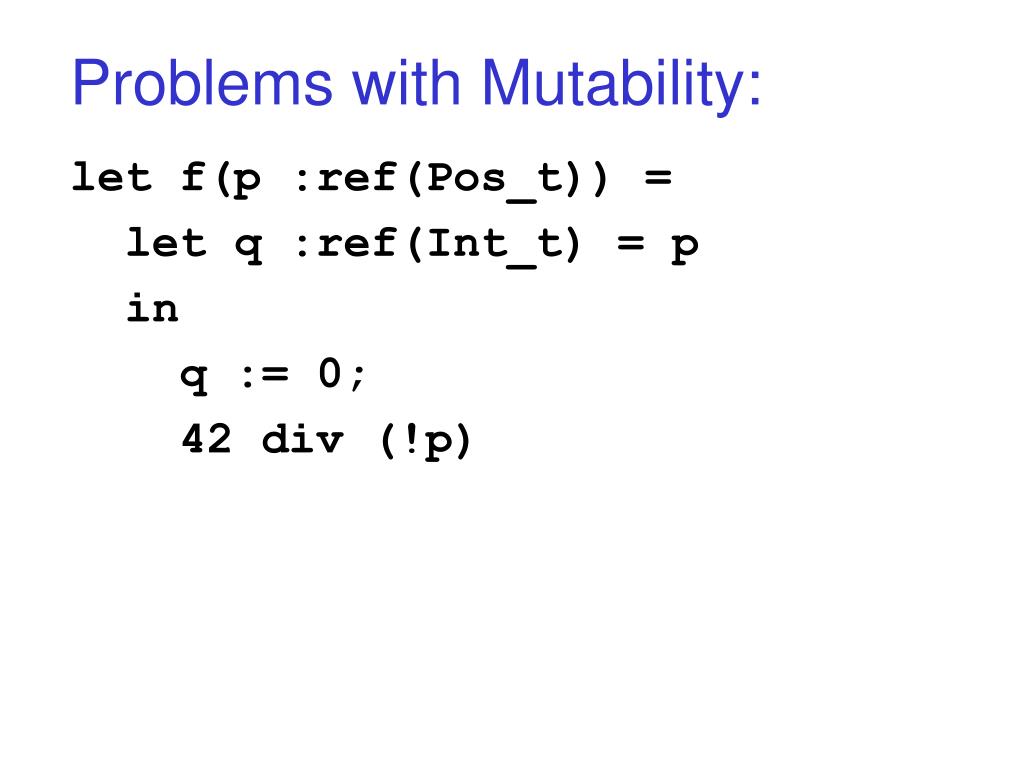 Problems with Mutability:

let f(p :ref(Pos_t)) =
  let q :ref(Int_t) = p
  in
    q := 0;
    42 div (!p)